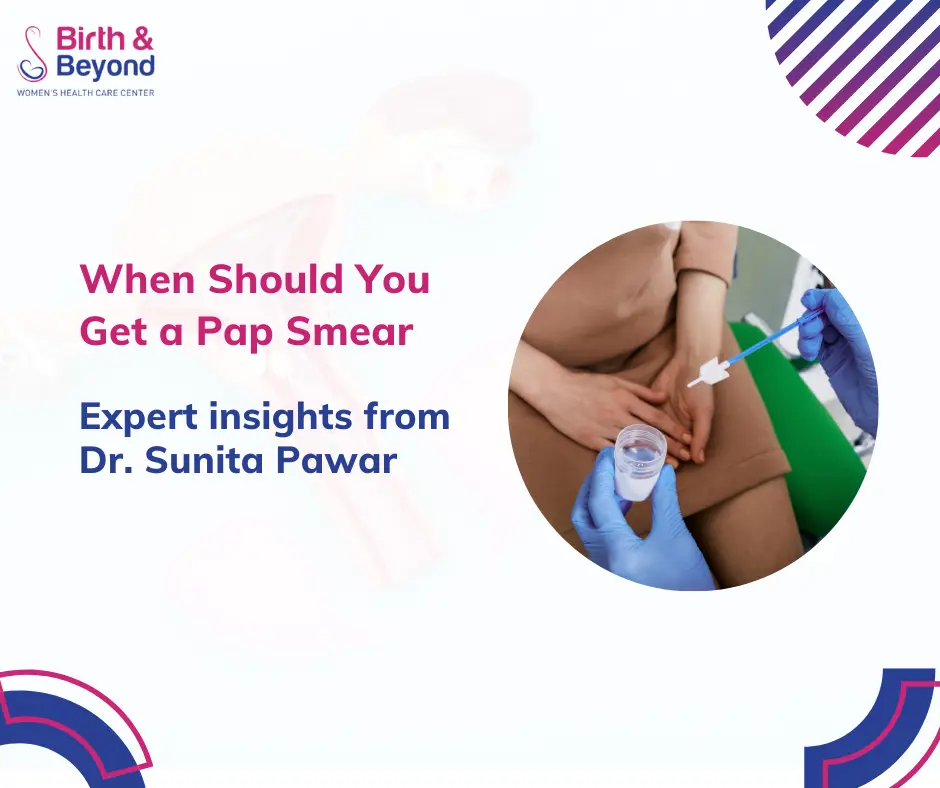 Birth & Beyond
WOMEN'S HEALTH CARE CENTER

When Should You Get a Pap Smear

Expert insights from Dr. Sunita Pawar